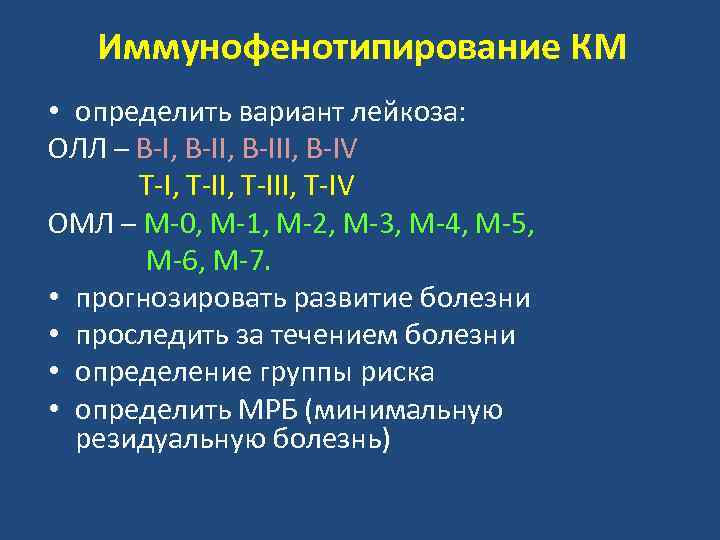 Иммунофенотипирование КМ

• определить вариант лейкоза:

ОЛЛ – B-I, B-II, B-III, B-IV
T-I, T-II, T-III, T-IV

ОМЛ – М-0, М-1, М-2, М-3, М-4, М-5, М-6, М-7.

• прогнозировать развитие болезни
• проследить за течением болезни
• определение группы риска
• определить МРБ (минимальную резидуальную болезнь)